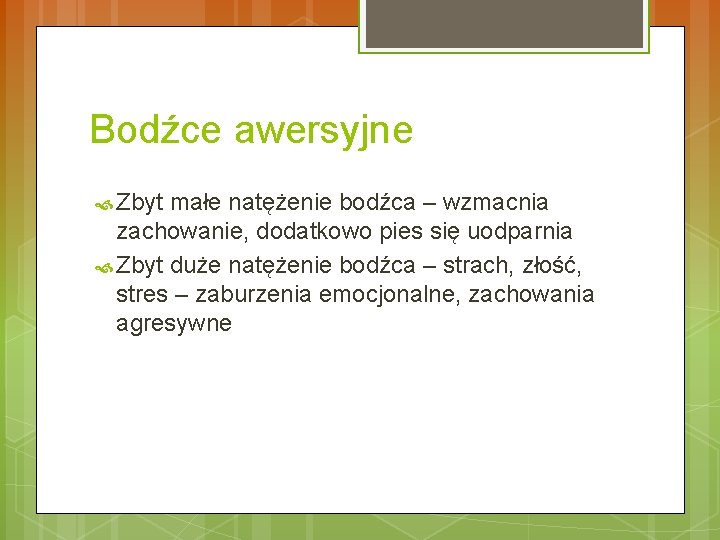 Bodźce awersyjne

Zbyt małe natężenie bodźca – wzmacnia zachowanie, dodatkowo pies się uodparnia

Zbyt duże natężenie bodźca – strach, złość, stres – zaburzenia emocjonalne, zachowania agresywne